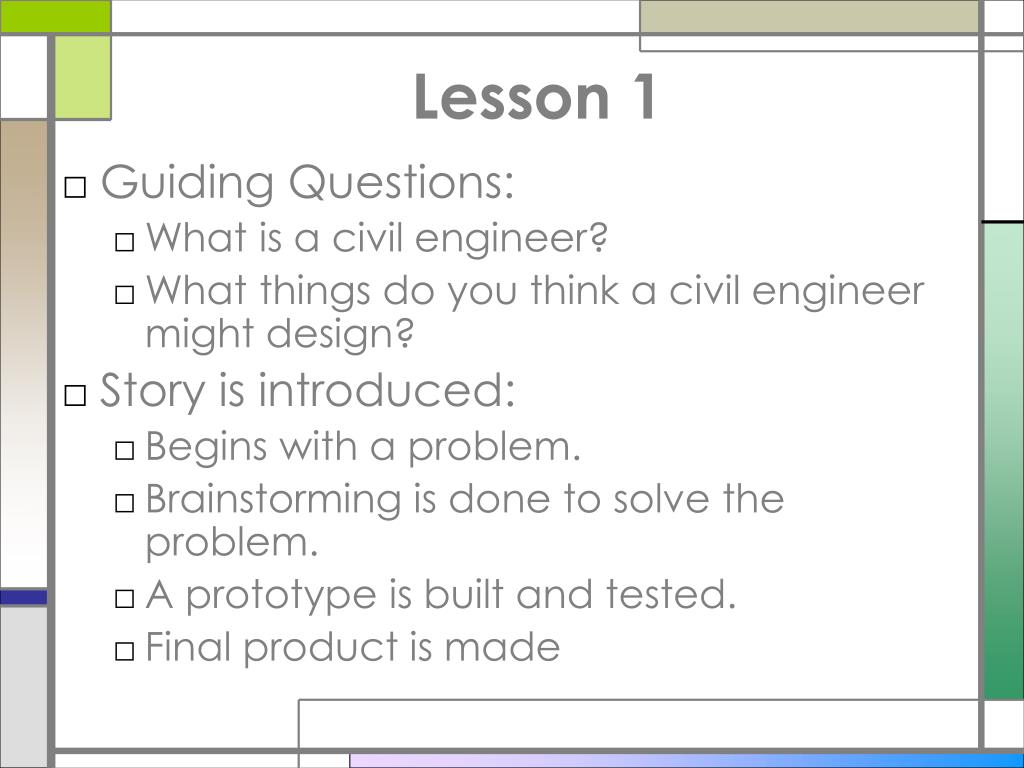 Lesson 1

□ Guiding Questions:
□ What is a civil engineer?
□ What things do you think a civil engineer might design?
□ Story is introduced:
□ Begins with a problem.
□ Brainstorming is done to solve the problem.
□ A prototype is built and tested.
□ Final product is made